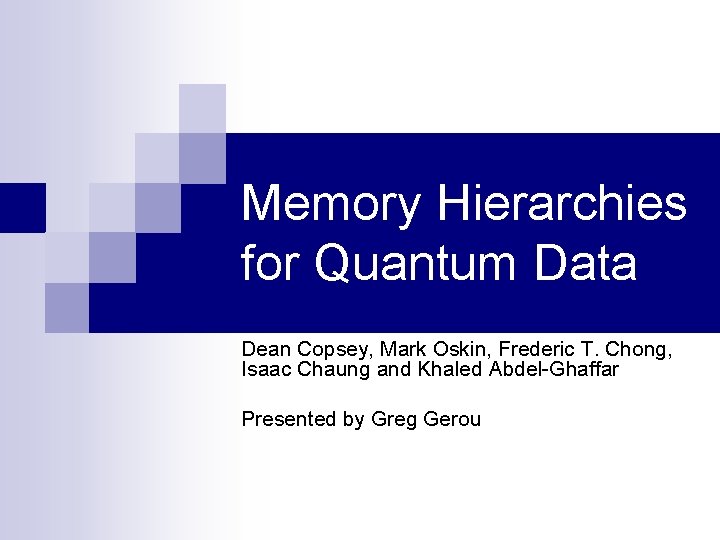 Memory Hierarchies for Quantum Data

Dean Copsey, Mark Oskin, Frederic T. Chong, Isaac Chaung and Khaled Abdel-Ghaffar

Presented by Greg Gerou